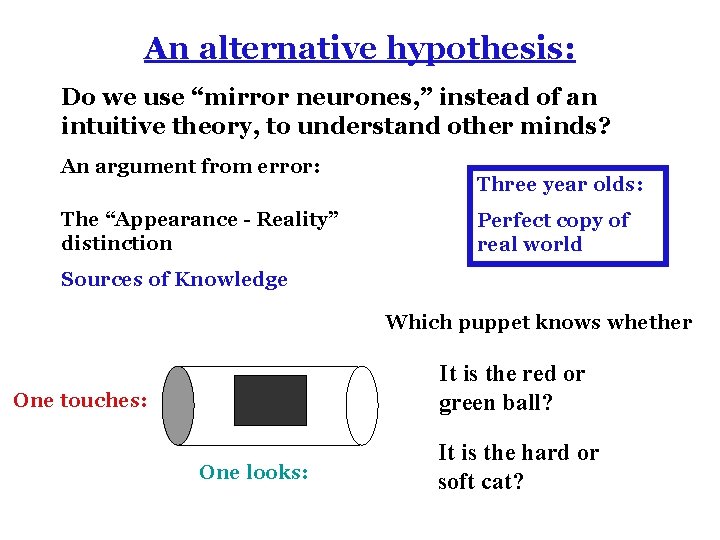 An alternative hypothesis:

Do we use “mirror neurones,” instead of an intuitive theory, to understand other minds?

An argument from error:

The “Appearance - Reality” distinction

Sources of Knowledge

Three year olds:

Perfect copy of real world

Which puppet knows whether

One touches:

One looks:

It is the red or green ball?

It is the hard or soft cat?